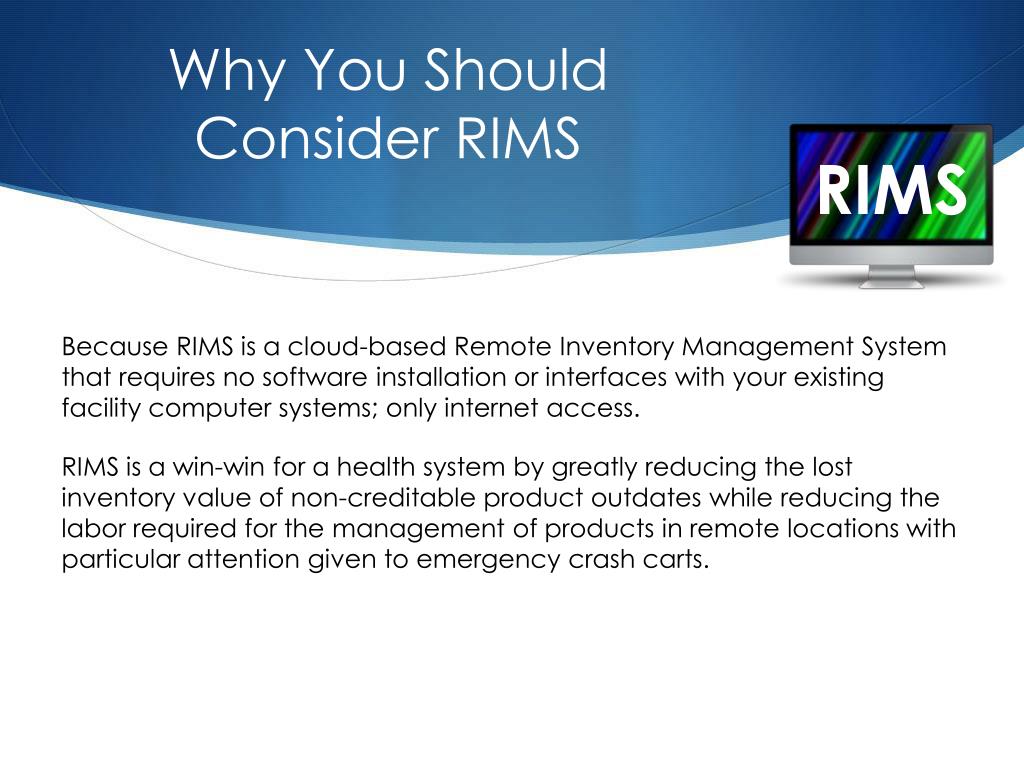 Why You Should Consider RIMS

RIMS

Because RIMS is a cloud-based Remote Inventory Management System that requires no software installation or interfaces with your existing facility computer systems; only internet access.

RIMS is a win-win for a health system by greatly reducing the lost inventory value of non-creditable product outdates while reducing the labor required for the management of products in remote locations with particular attention given to emergency crash carts.